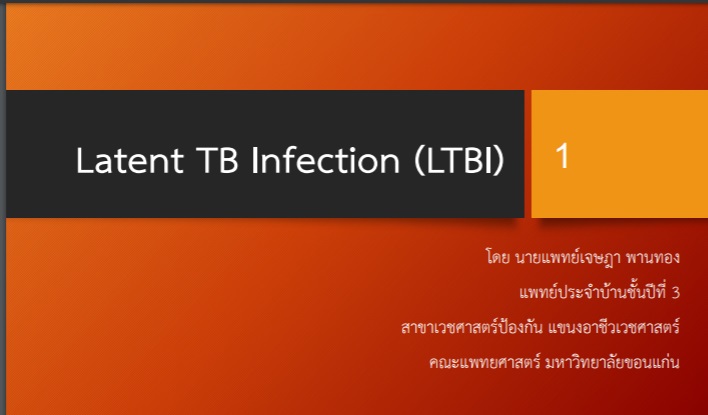 Latent TB Infection (LTBI)

1

โดย นายแพทย์เจษฎา พานทอง
แพทย์ประจำบ้านชั้นปีที่ 3
สาขาเวชศาสตร์ป้องกัน แขนงอาชีวเวชศาสตร์
คณะแพทยศาสตร์ มหาวิทยาลัยขอนแก่น